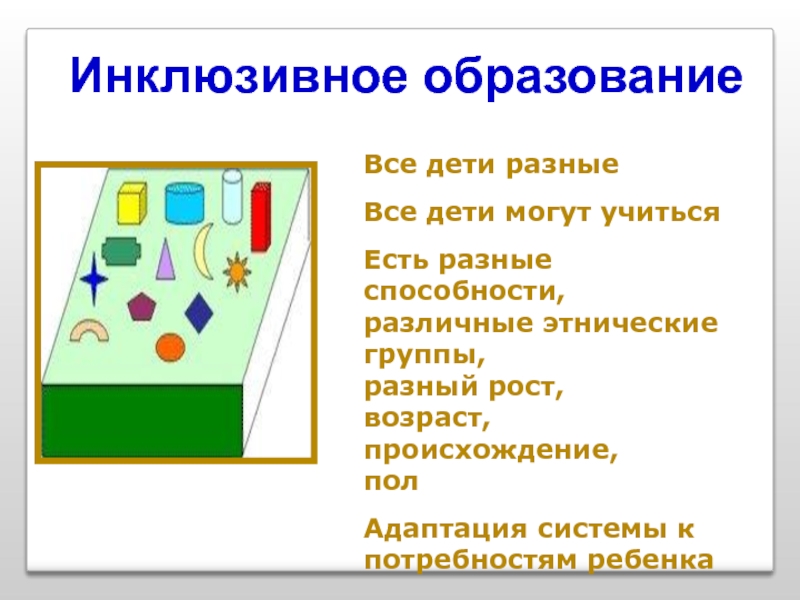 Инклюзивное образование

Все дети разные

Все дети могут учиться

Есть разные способности, различные этнические группы, разный рост, возраст, происхождение, пол

Адаптация системы к потребностям ребенка